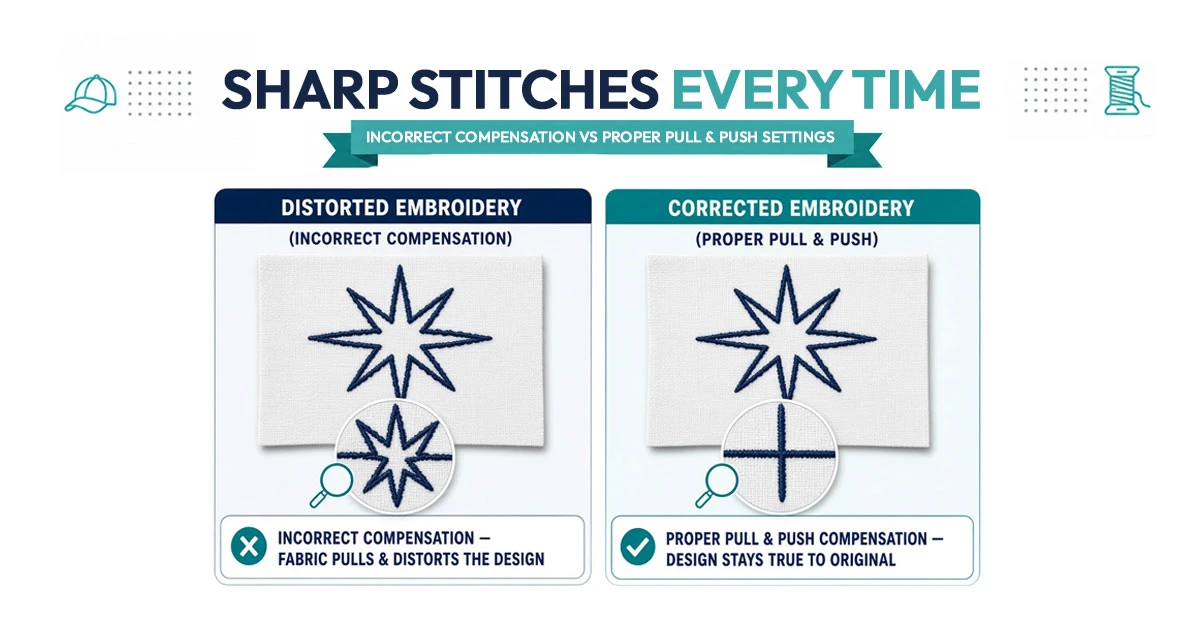 SHARP STITCHES EVERY TIME

INCORRECT COMPENSATION VS PROPER PULL & PUSH SETTINGS

DISTORTED EMBROIDERY

(INCORRECT COMPENSATION)

INCORRECT COMPENSATION — FABRIC PULLS & DISTORTS THE DESIGN

CORRECTED EMBROIDERY

(PROPER PULL & PUSH)

PROPER PULL & PUSH COMPENSATION — DESIGN STAYS TRUE TO ORIGINAL